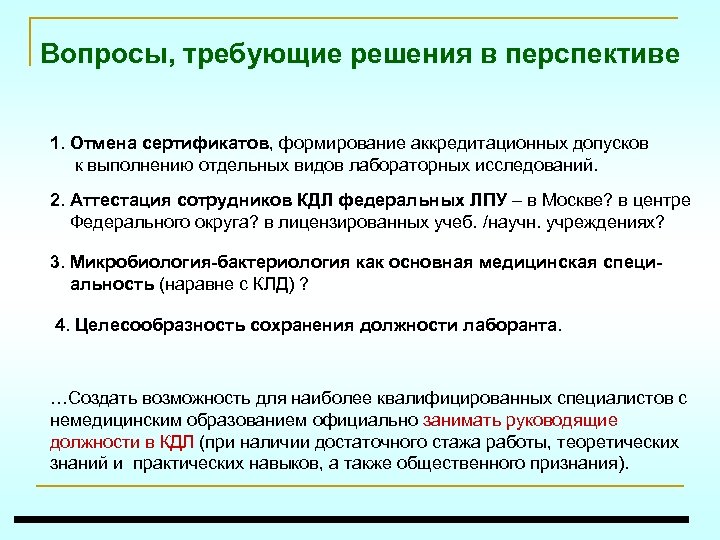 Вопросы, требующие решения в перспективе

1. Отмена сертификатов, формирование аккредитационных допусков к выполнению отдельных видов лабораторных исследований.

2. Аттестация сотрудников КДЛ федеральных ЛПУ – в Москве? в центре Федерального округа? в лицензированных учеб. /научн. учреждениях?

3. Микробиология-бактериология как основная медицинская специальность (наравне с КЛД) ?

4. Целесообразность сохранения должности лаборанта.

…Создать возможность для наиболее квалифицированных специалистов с немедицинским образованием официально занимать руководящие должности в КДЛ (при наличии достаточного стажа работы, теоретических знаний и практических навыков, а также общественного признания).